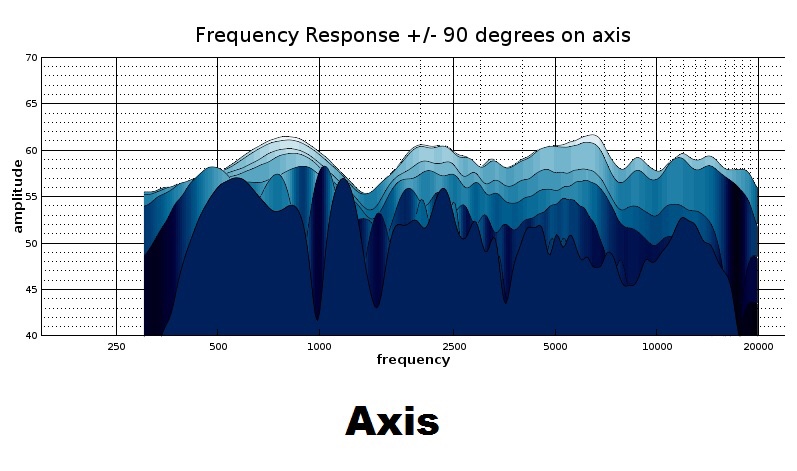 Frequency Response +/- 90 degrees on axis

amplitude

70
65
60
55
50
45
40

250
500
1000
2500
5000
10000
20000

frequency

Axis